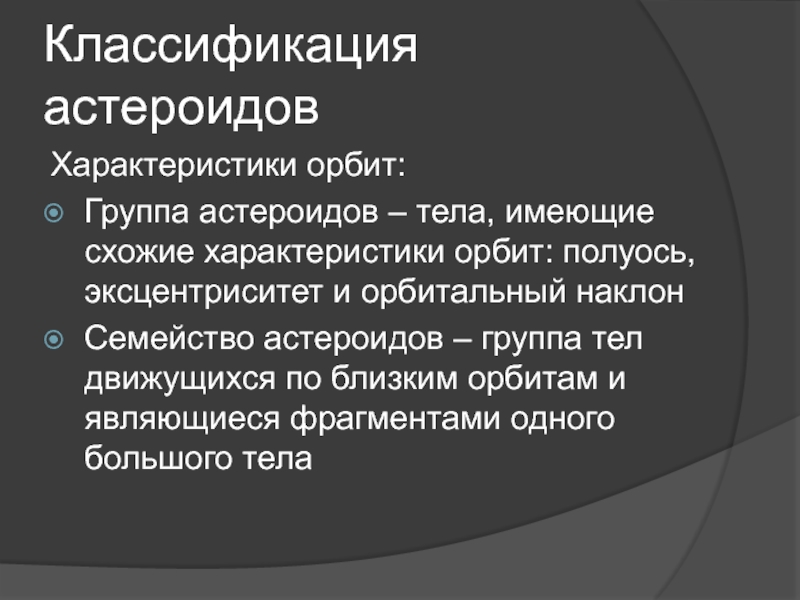 Классификация астероидов

Характеристики орбит:

Группа астероидов – тела, имеющие схожие характеристики орбит: полуось, эксцентриситет и орбитальный наклон

Семейство астероидов – группа тел движущихся по близким орбитам и являющиеся фрагментами одного большого тела